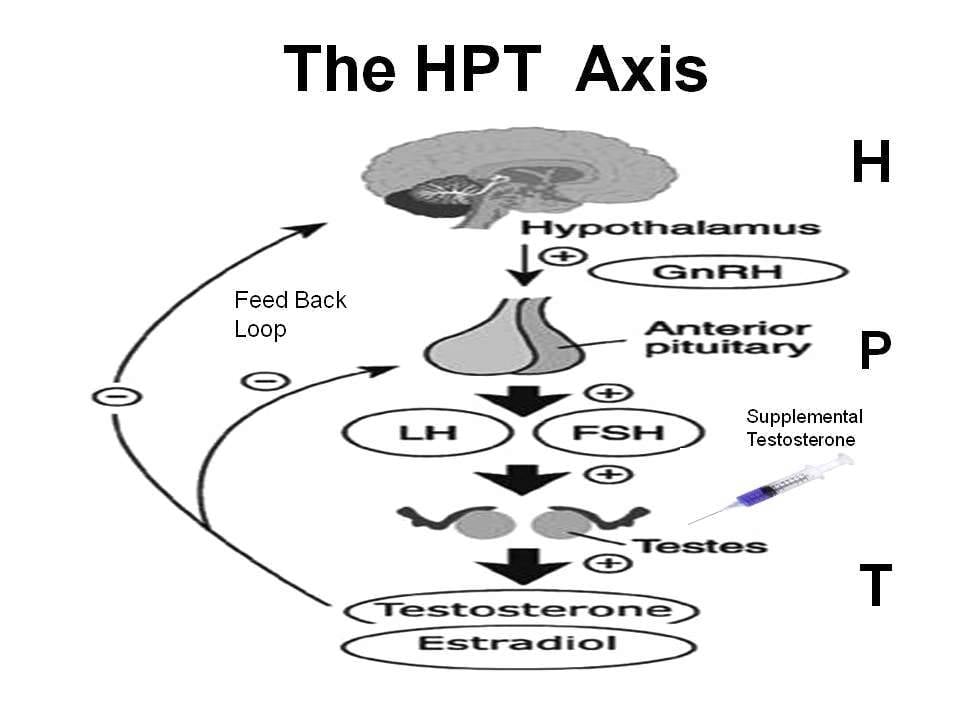 The HPT Axis

H

Hypothalamus

+

GnRH

Feed Back Loop

Anterior pituitary

P

−

−

+

LH

FSH

Supplemental Testosterone

+

Testes

+

T

Testosterone

Estradiol